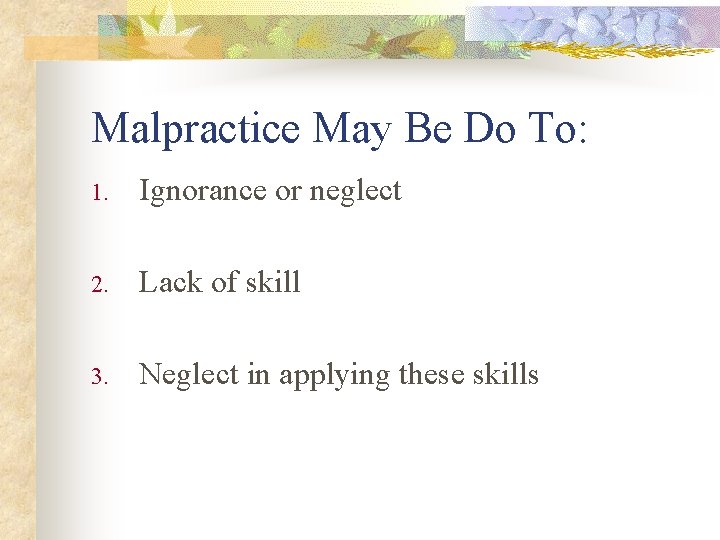 Malpractice May Be Do To:

1. Ignorance or neglect

2. Lack of skill

3. Neglect in applying these skills